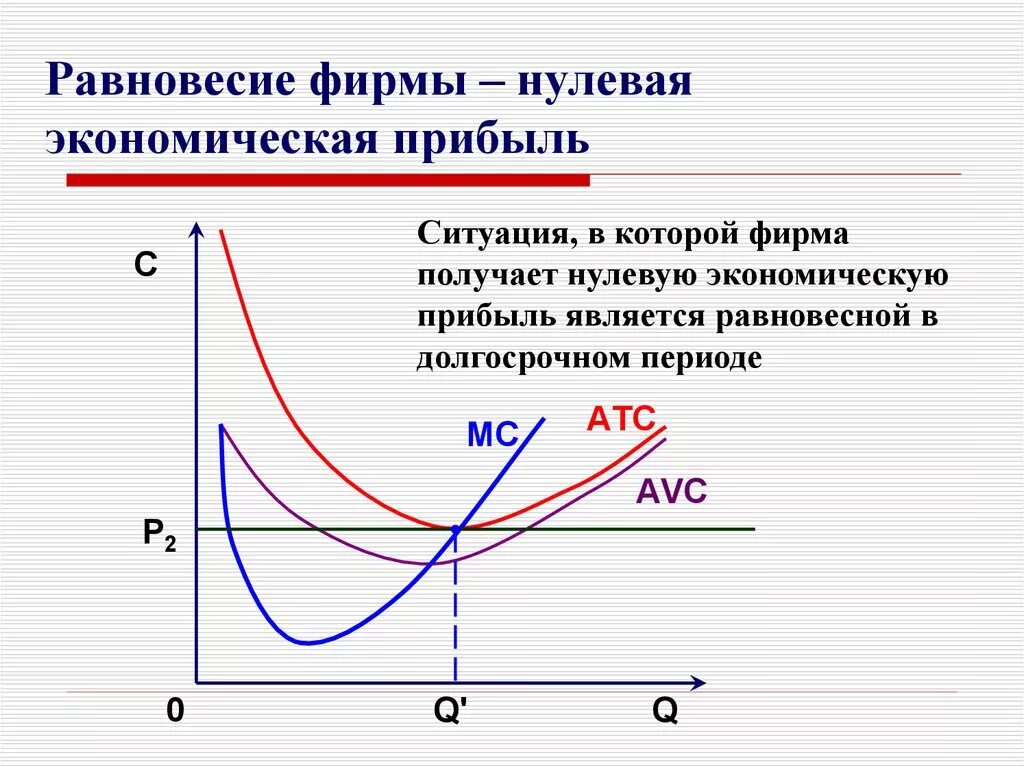 Равновесие фирмы – нулевая экономическая прибыль

Ситуация, в которой фирма получает нулевую экономическую прибыль является равновесной в долгосрочном периоде

C

MC

ATC

AVC

$P_2$

0

Q'

Q